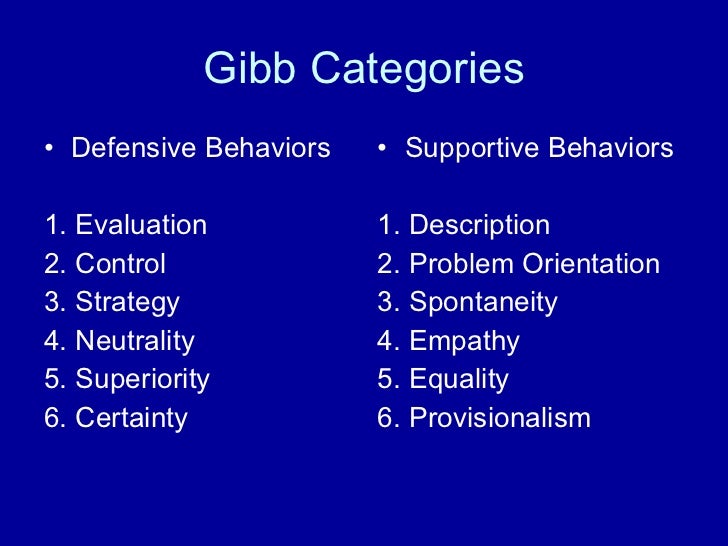 Gibb Categories

• Defensive Behaviors

1. Evaluation
2. Control
3. Strategy
4. Neutrality
5. Superiority
6. Certainty

• Supportive Behaviors

1. Description
2. Problem Orientation
3. Spontaneity
4. Empathy
5. Equality
6. Provisionalism